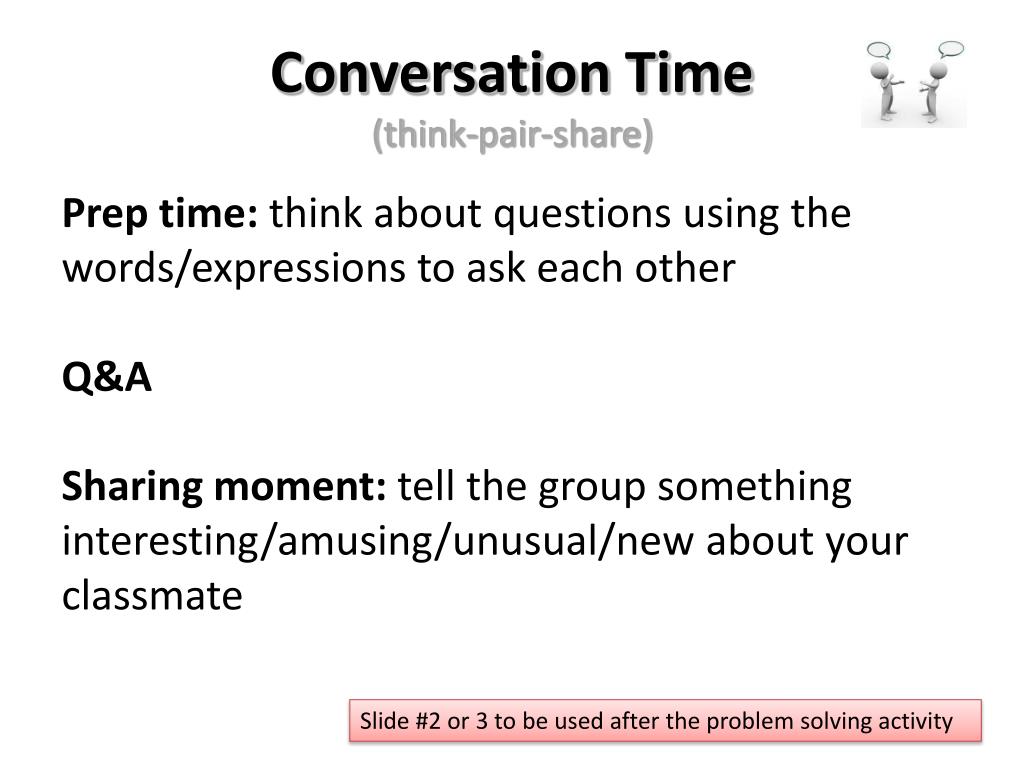 Conversation Time
(think-pair-share)

Prep time: think about questions using the words/expressions to ask each other

Q&A

Sharing moment: tell the group something interesting/amusing/unusual/new about your classmate

Slide #2 or 3 to be used after the problem solving activity